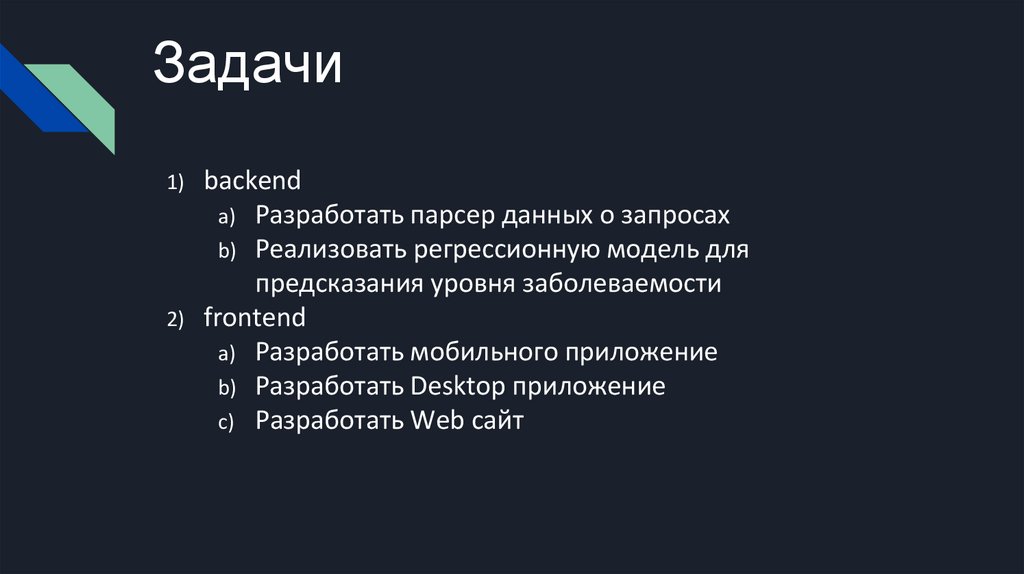 Задачи

1) backend
a) Разработать парсер данных о запросах
b) Реализовать регрессионную модель для предсказания уровня заболеваемости
2) frontend
a) Разработать мобильного приложение
b) Разработать Desktop приложение
c) Разработать Web сайт